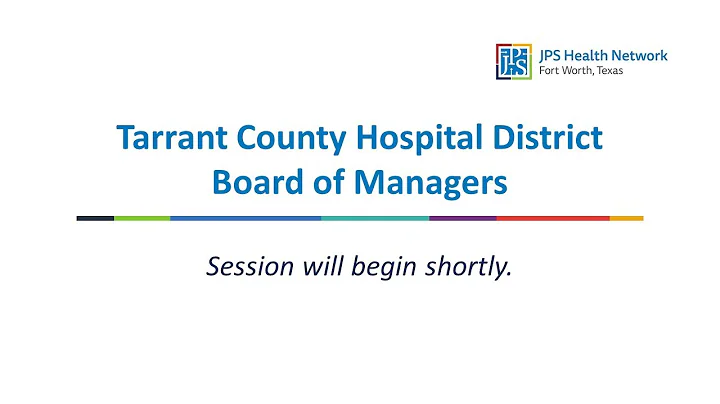 JPS
JPS Health Network
Fort Worth, Texas

Tarrant County Hospital District
Board of Managers

Session will begin shortly.